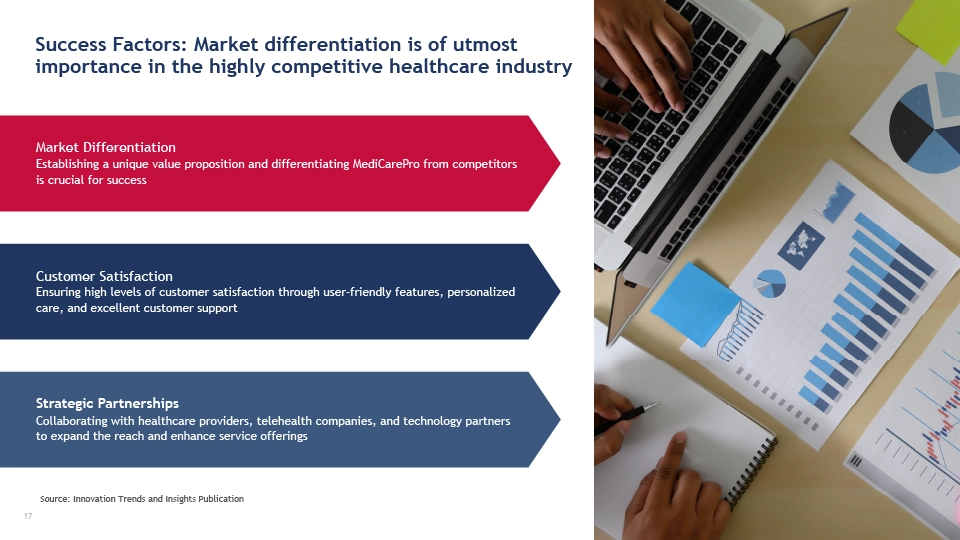 Success Factors: Market differentiation is of utmost importance in the highly competitive healthcare industry

Market Differentiation
Establishing a unique value proposition and differentiating MediCarePro from competitors is crucial for success

Customer Satisfaction
Ensuring high levels of customer satisfaction through user-friendly features, personalized care, and excellent customer support

Strategic Partnerships
Collaborating with healthcare providers, telehealth companies, and technology partners to expand the reach and enhance service offerings

Source: Innovation Trends and Insights Publication

17